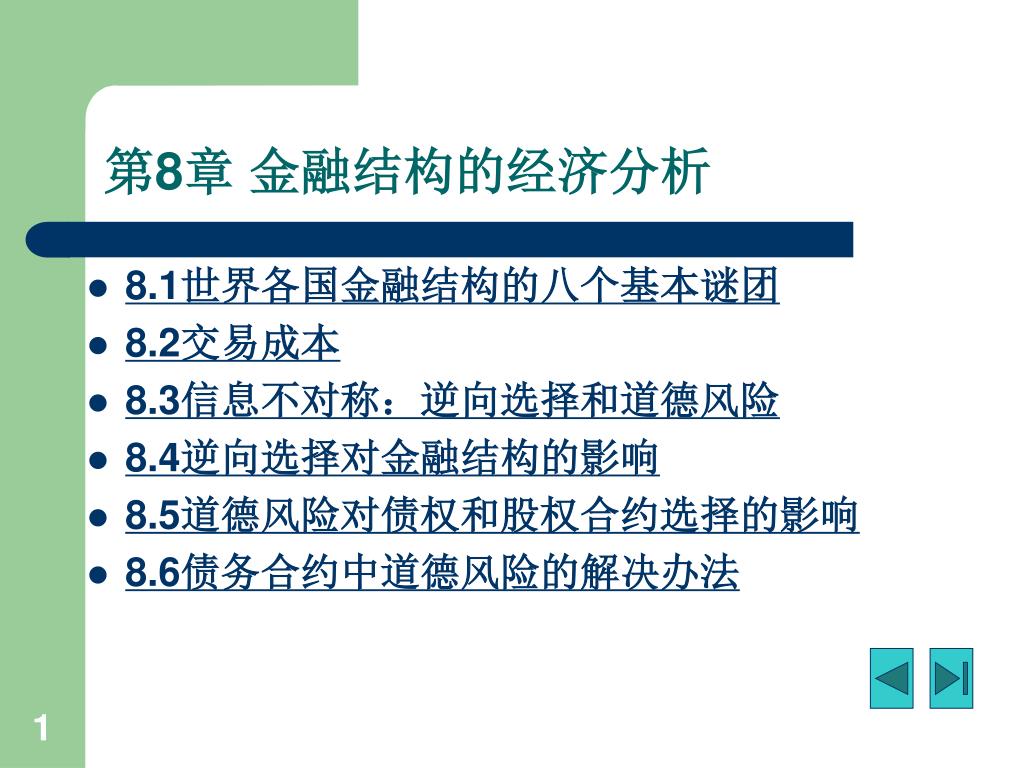 第8章 金融结构的经济分析

- 8.1世界各国金融结构的八个基本谜团
- 8.2交易成本
- 8.3信息不对称：逆向选择和道德风险
- 8.4逆向选择对金融结构的影响
- 8.5道德风险对债权和股权合约选择的影响
- 8.6债务合约中道德风险的解决办法

1